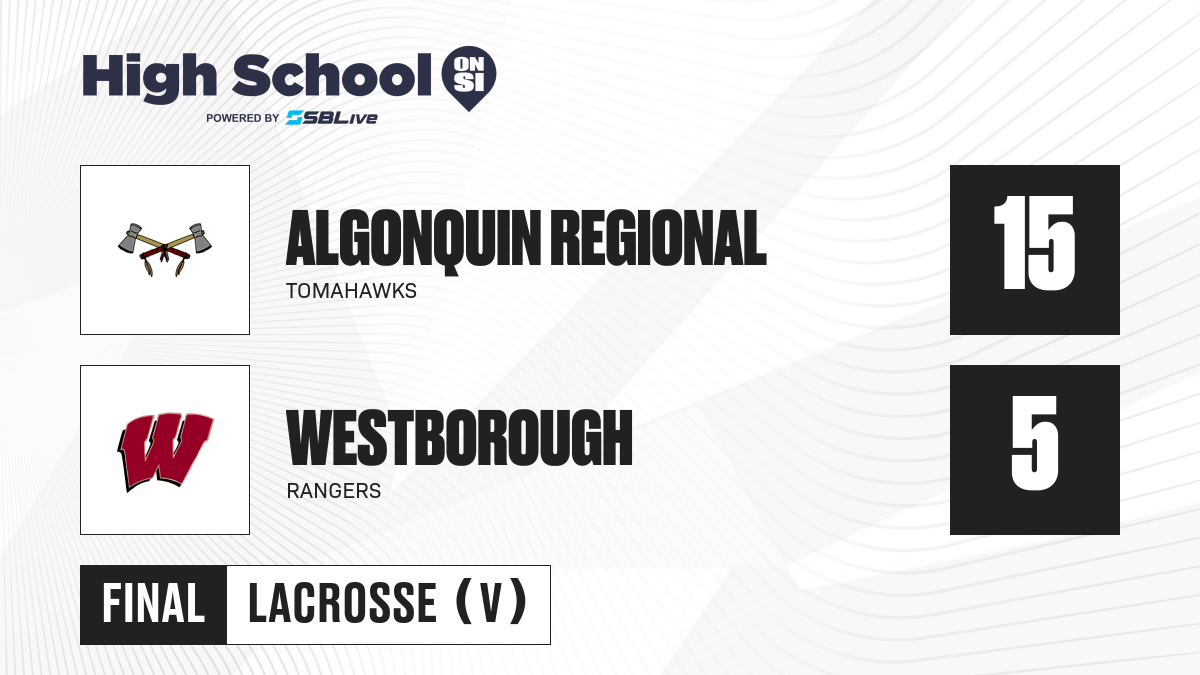 High School ON SI
POWERED BY SBLive

ALGONQUIN REGIONAL
TOMAHAWKS
15

W
WESTBOROUGH
RANGERS
5

FINAL LACROSSE (V)